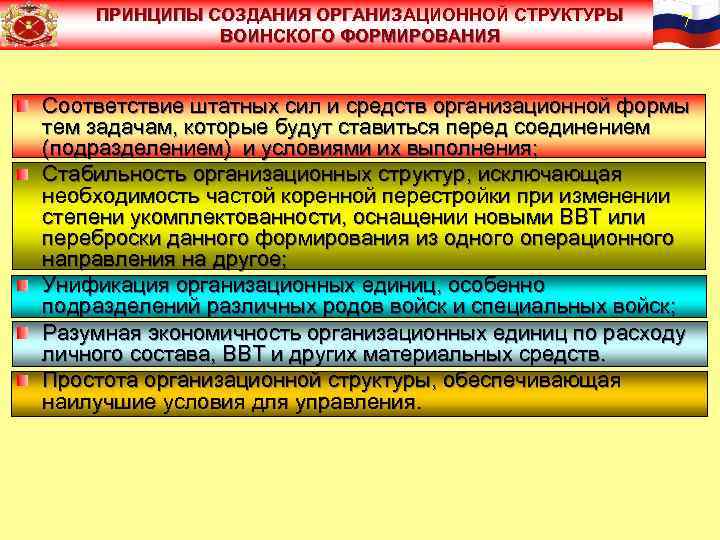 ПРИНЦИПЫ СОЗДАНИЯ ОРГАНИЗАЦИОННОЙ СТРУКТУРЫ ВОИНСКОГО ФОРМИРОВАНИЯ

Соответствие штатных сил и средств организационной формы тем задачам, которые будут ставиться перед соединением (подразделением) и условиями их выполнения;

Стабильность организационных структур, исключающая необходимость частой коренной перестройки при изменении степени укомплектованности, оснащении новыми ВВТ или переброски данного формирования из одного операционного направления на другое;

Унификация организационных единиц, особенно подразделений различных родов войск и специальных войск;

Разумная экономичность организационных единиц по расходу личного состава, ВВТ и других материальных средств.

Простота организационной структуры, обеспечивающая наилучшие условия для управления.